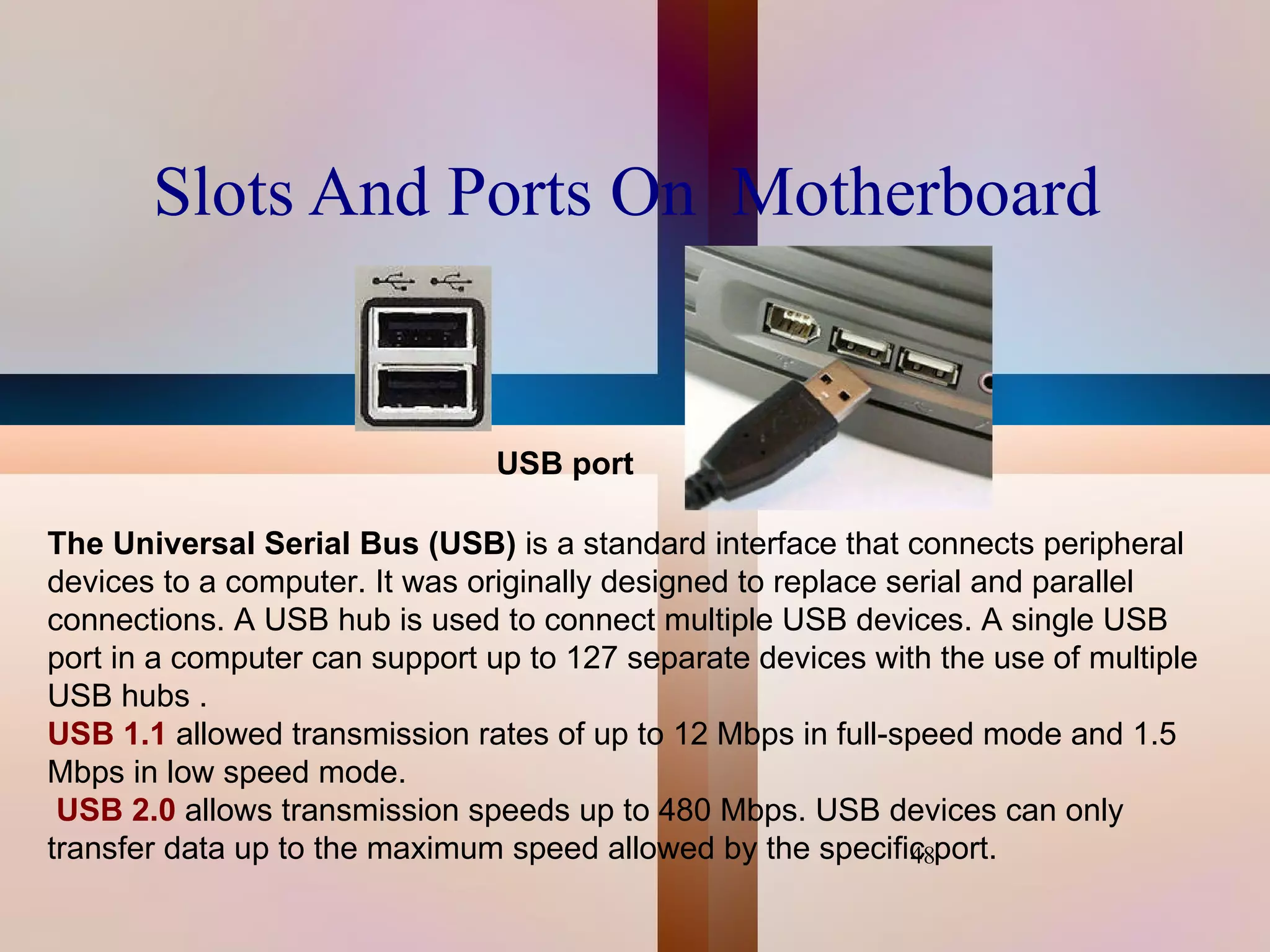 Slots And Ports On Motherboard

USB port

The Universal Serial Bus (USB) is a standard interface that connects peripheral devices to a computer. It was originally designed to replace serial and parallel connections. A USB hub is used to connect multiple USB devices. A single USB port in a computer can support up to 127 separate devices with the use of multiple USB hubs .
USB 1.1 allowed transmission rates of up to 12 Mbps in full-speed mode and 1.5 Mbps in low speed mode.
USB 2.0 allows transmission speeds up to 480 Mbps. USB devices can only transfer data up to the maximum speed allowed by the specific port.

48